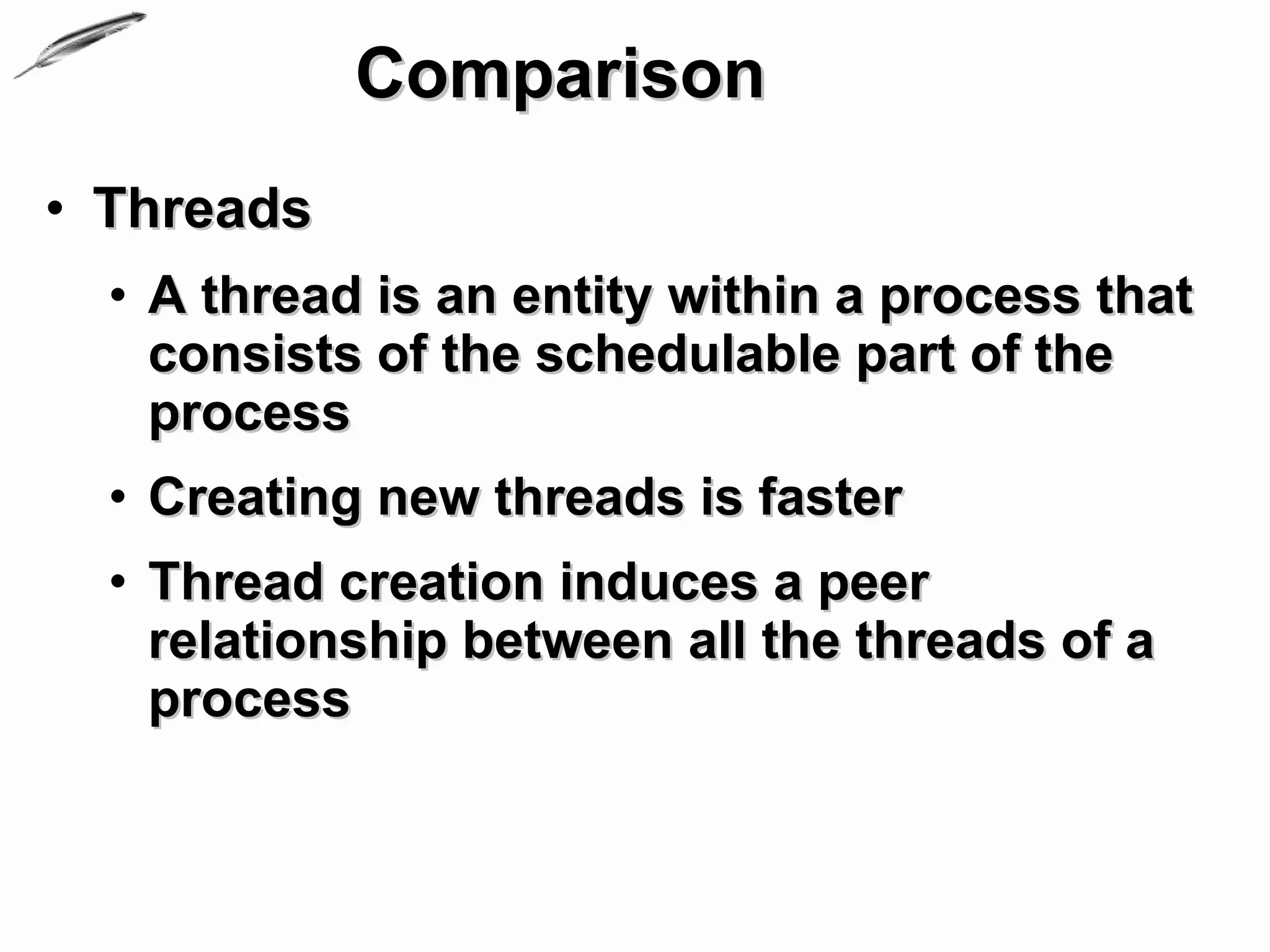 Comparison

• Threads

• A thread is an entity within a process that consists of the schedulable part of the process

• Creating new threads is faster

• Thread creation induces a peer relationship between all the threads of a process